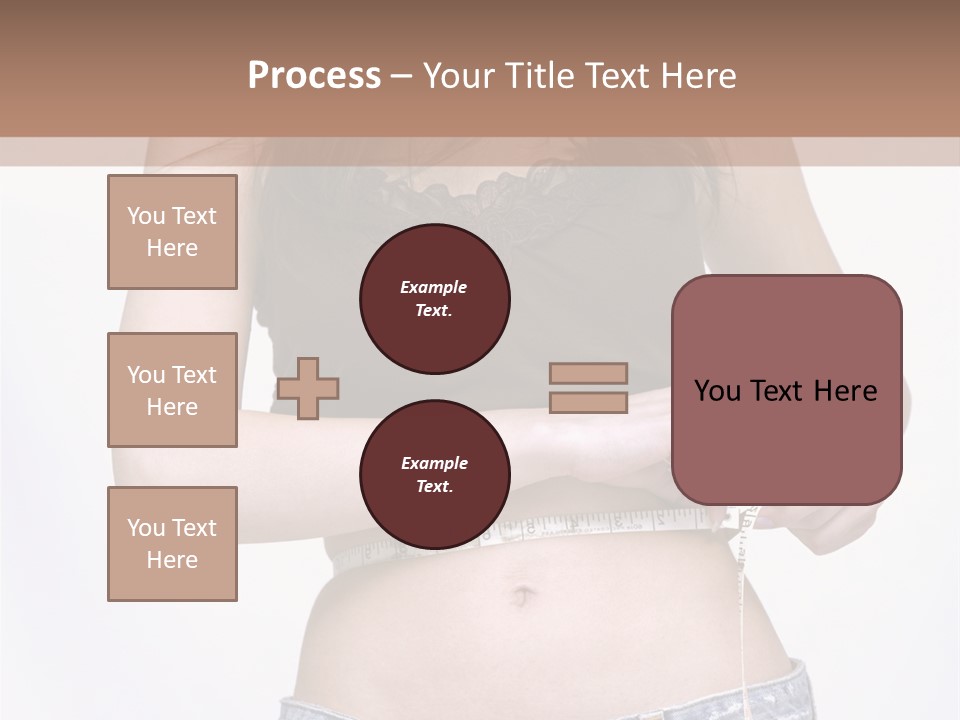 Process – Your Title Text Here

You Text Here

You Text Here

You Text Here

Example Text.

Example Text.

You Text Here